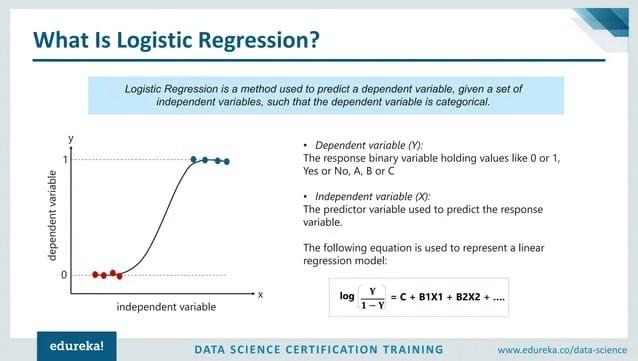 What Is Logistic Regression?

Logistic Regression is a method used to predict a dependent variable, given a set of independent variables, such that the dependent variable is categorical.

y

1

0

dependent variable

x

independent variable

• Dependent variable (Y):
The response binary variable holding values like 0 or 1, Yes or No, A, B or C

• Independent variable (X):
The predictor variable used to predict the response variable.

The following equation is used to represent a linear regression model:

$\log\left(\frac{Y}{1-Y}\right) = C + B1X1 + B2X2 + ....$

edureka!

DATA SCIENCE CERTIFICATION TRAINING

www.edureka.co/data-science